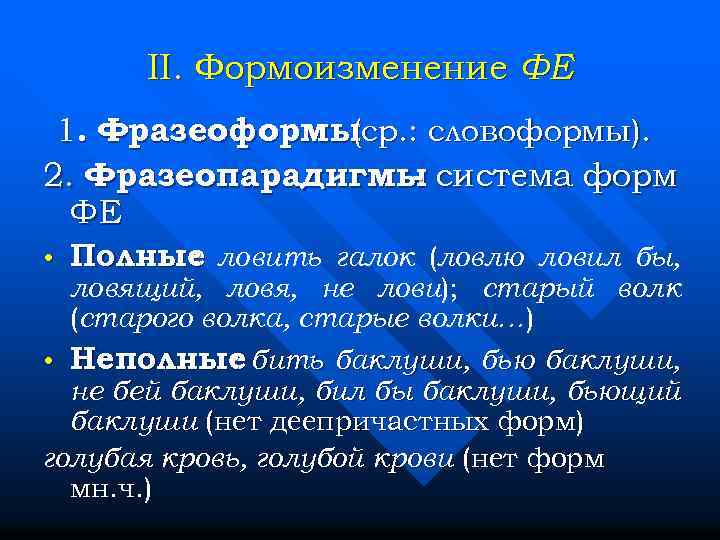 II. Формоизменение ФЕ

1. Фразеоформы(ср.: словоформы).

2. Фразеопарадигмы система форм ФЕ

• Полные ловить галок (ловлю ловил бы, ловящий, ловя, не лови); старый волк (старого волка, старые волки…)

• Неполные бить баклуши, бью баклуши, не бей баклуши, бил бы баклуши, бьющий баклуши (нет деепричастных форм)

голубая кровь, голубой крови (нет форм мн.ч.)